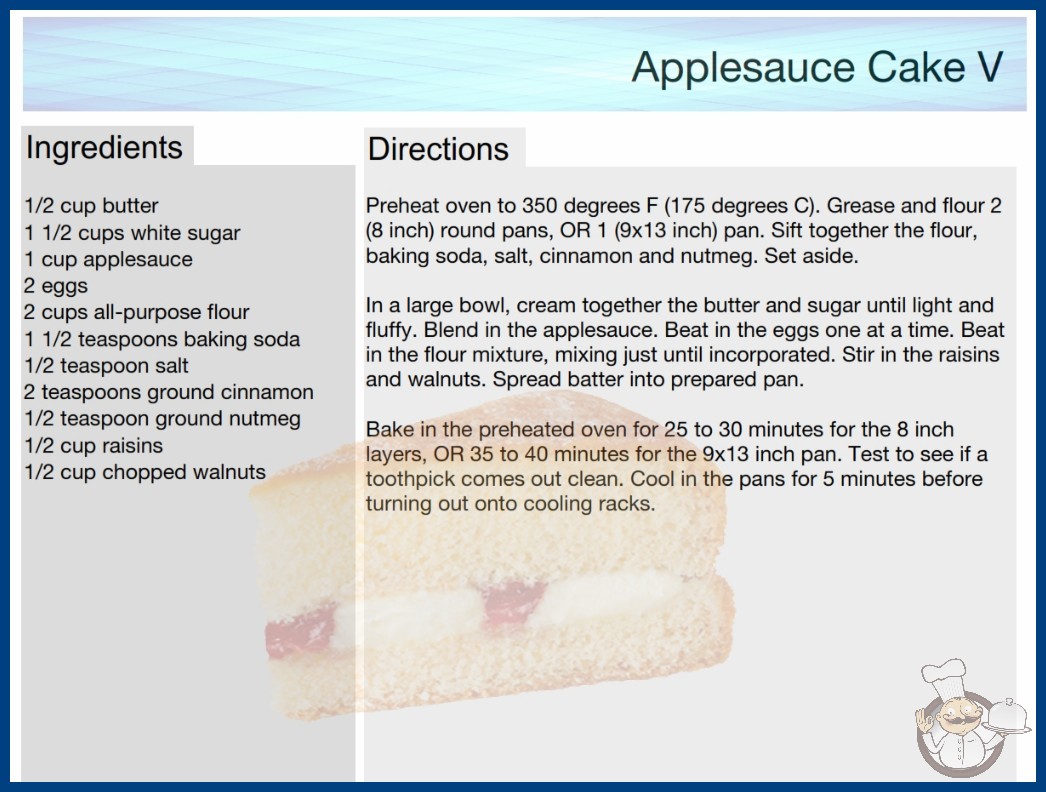 Applesauce Cake V

Ingredients

1/2 cup butter
1 1/2 cups white sugar
1 cup applesauce
2 eggs
2 cups all-purpose flour
1 1/2 teaspoons baking soda
1/2 teaspoon salt
2 teaspoons ground cinnamon
1/2 teaspoon ground nutmeg
1/2 cup raisins
1/2 cup chopped walnuts

Directions

Preheat oven to 350 degrees F (175 degrees C). Grease and flour 2 (8 inch) round pans, OR 1 (9x13 inch) pan. Sift together the flour, baking soda, salt, cinnamon and nutmeg. Set aside.

In a large bowl, cream together the butter and sugar until light and fluffy. Blend in the applesauce. Beat in the eggs one at a time. Beat in the flour mixture, mixing just until incorporated. Stir in the raisins and walnuts. Spread batter into prepared pan.

Bake in the preheated oven for 25 to 30 minutes for the 8 inch layers, OR 35 to 40 minutes for the 9x13 inch pan. Test to see if a toothpick comes out clean. Cool in the pans for 5 minutes before turning out onto cooling racks.